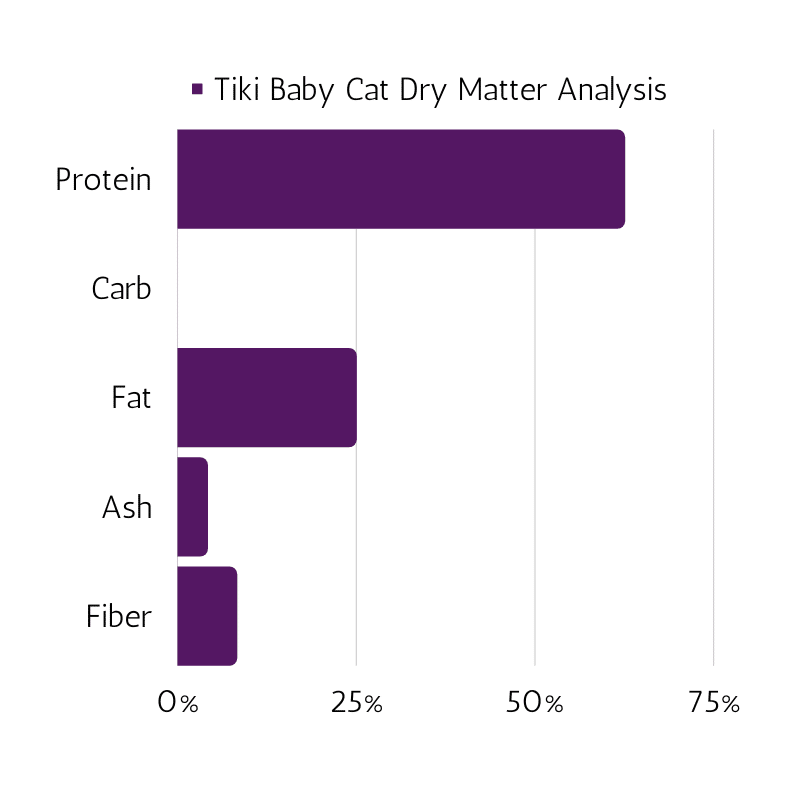 Tiki Baby Cat Dry Matter Analysis

Protein
Carb
Fat
Ash
Fiber

0%
25%
50%
75%